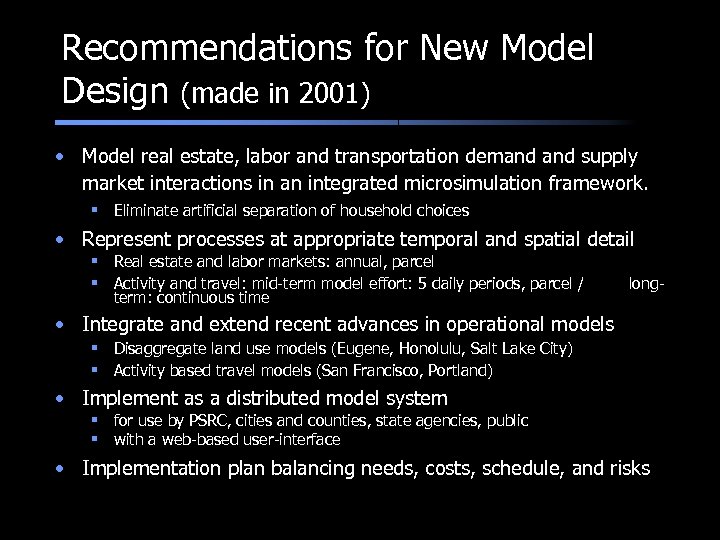 Recommendations for New Model Design (made in 2001)

• Model real estate, labor and transportation demand and supply market interactions in an integrated microsimulation framework.
▪ Eliminate artificial separation of household choices

• Represent processes at appropriate temporal and spatial detail
▪ Real estate and labor markets: annual, parcel
▪ Activity and travel: mid-term model effort: 5 daily periods, parcel / long-term: continuous time

• Integrate and extend recent advances in operational models
▪ Disaggregate land use models (Eugene, Honolulu, Salt Lake City)
▪ Activity based travel models (San Francisco, Portland)

• Implement as a distributed model system
▪ for use by PSRC, cities and counties, state agencies, public
▪ with a web-based user-interface

• Implementation plan balancing needs, costs, schedule, and risks